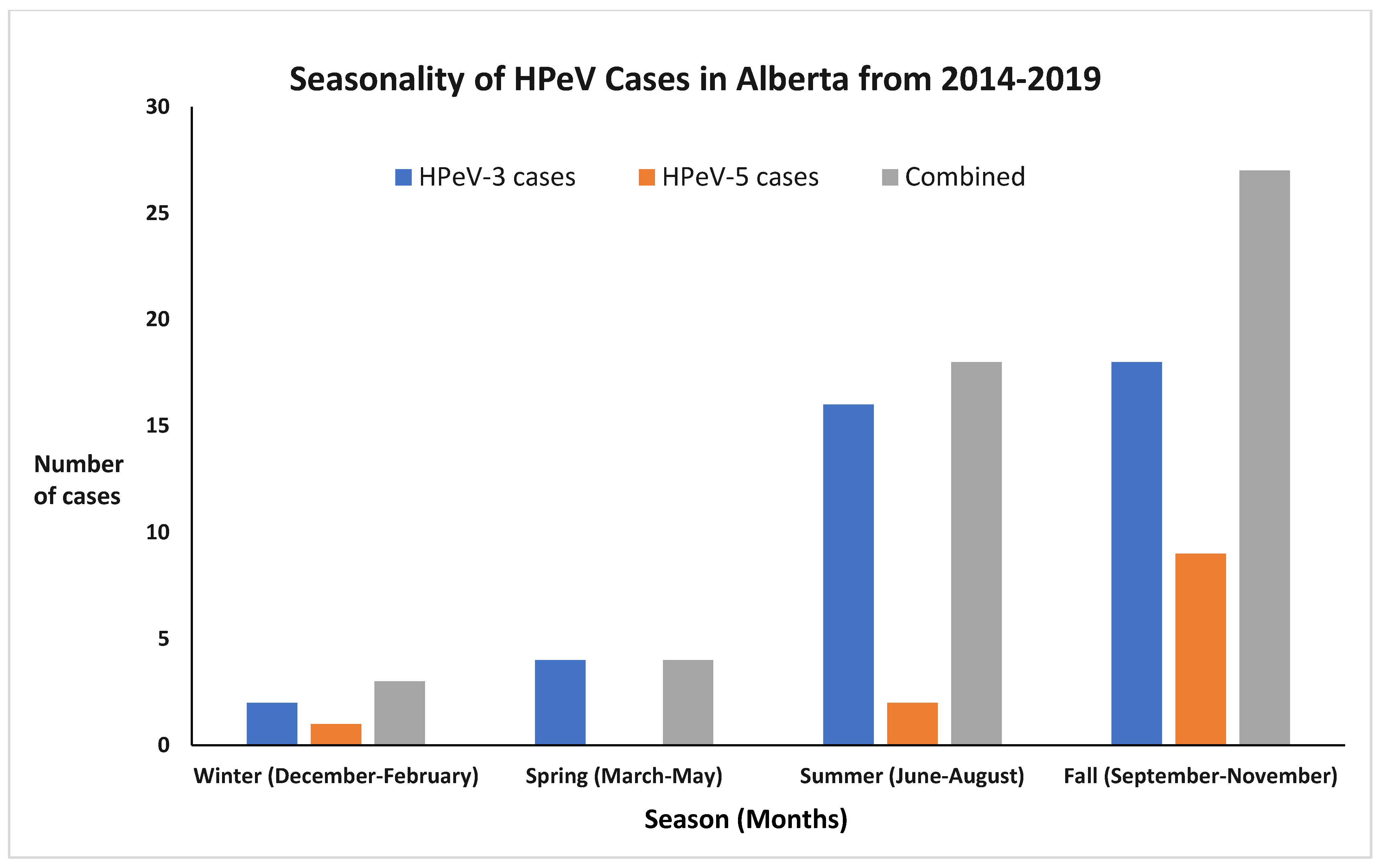 Seasonality of HPeV Cases in Alberta from 2014-2019

HPeV-3 cases
HPeV-5 cases
Combined

Number of cases

30
25
20
15
10
5
0

Winter (December-February)
Spring (March-May)
Summer (June-August)
Fall (September-November)

Season (Months)